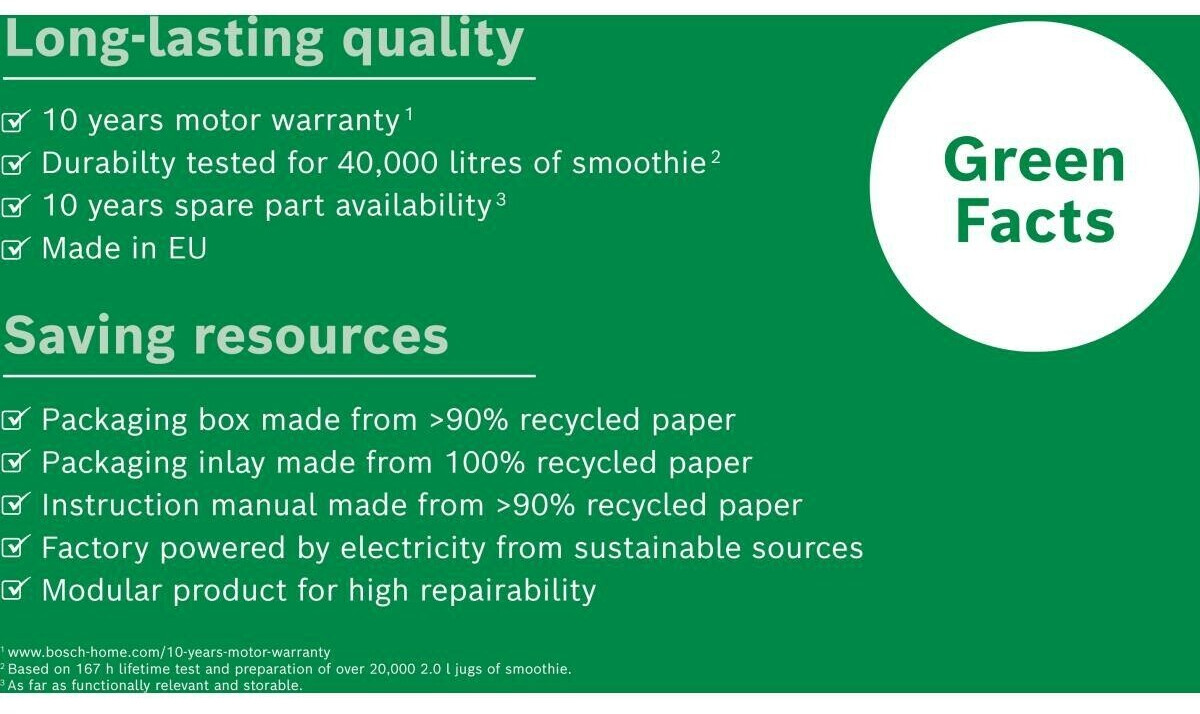 Long-lasting quality

☑ 10 years motor warranty $^1$
☑ Durabilty tested for 40,000 litres of smoothie $^2$
☑ 10 years spare part availability $^3$
☑ Made in EU

Green Facts

Saving resources

☑ Packaging box made from >90% recycled paper
☑ Packaging inlay made from 100% recycled paper
☑ Instruction manual made from >90% recycled paper
☑ Factory powered by electricity from sustainable sources
☑ Modular product for high repairability

$^1$ www.bosch-home.com/10-years-motor-warranty
$^2$ Based on 167 h lifetime test and preparation of over 20,000 2.0 l jugs of smoothie.
$^3$ As far as functionally relevant and storable.